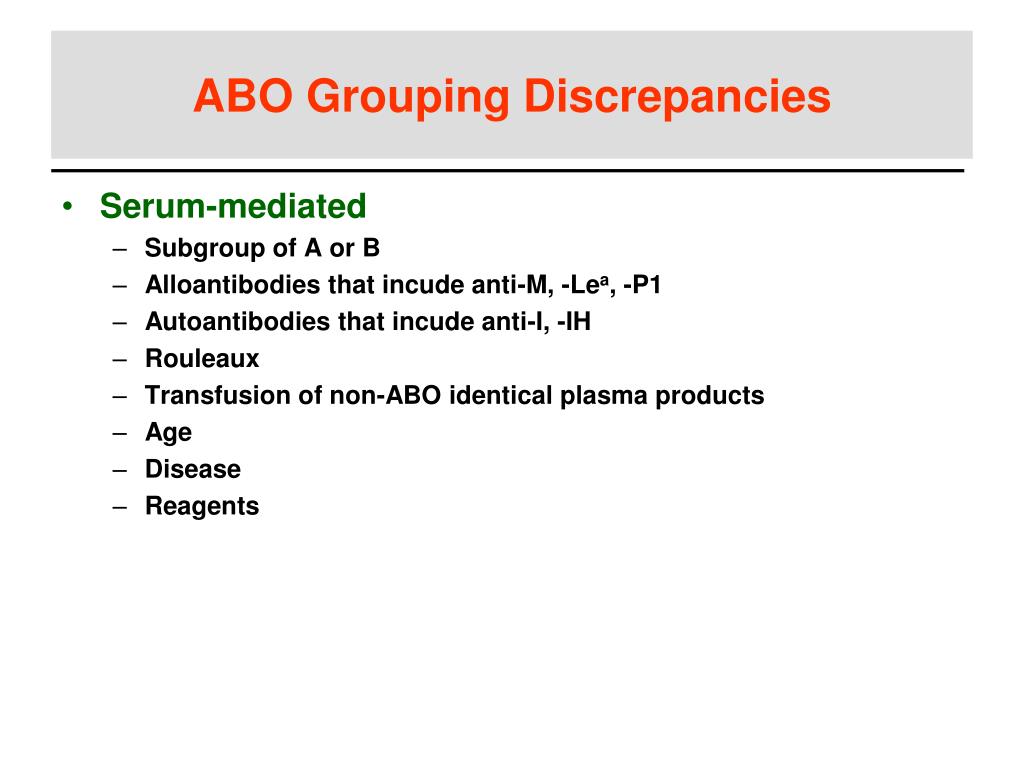 ABO Grouping Discrepancies

• Serum-mediated
– Subgroup of A or B
– Alloantibodies that incude anti-M, -Le$^a$, -P1
– Autoantibodies that incude anti-I, -IH
– Rouleaux
– Transfusion of non-ABO identical plasma products
– Age
– Disease
– Reagents